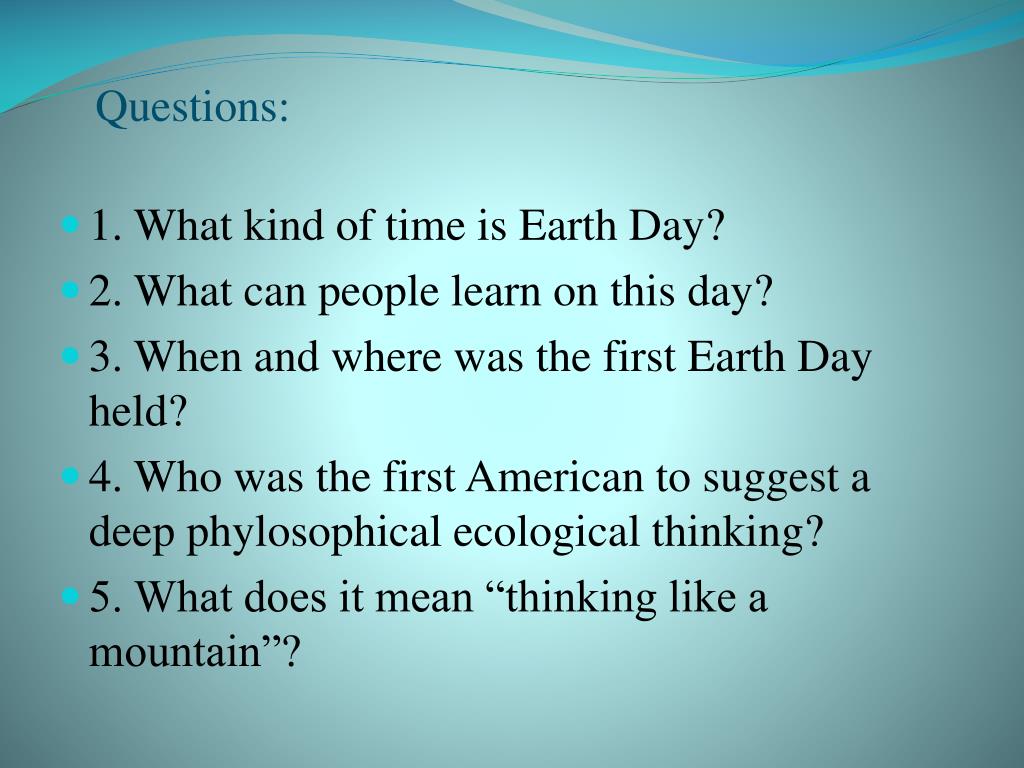 Questions:

1. What kind of time is Earth Day?
2. What can people learn on this day?
3. When and where was the first Earth Day held?
4. Who was the first American to suggest a deep phylosophical ecological thinking?
5. What does it mean “thinking like a mountain”?